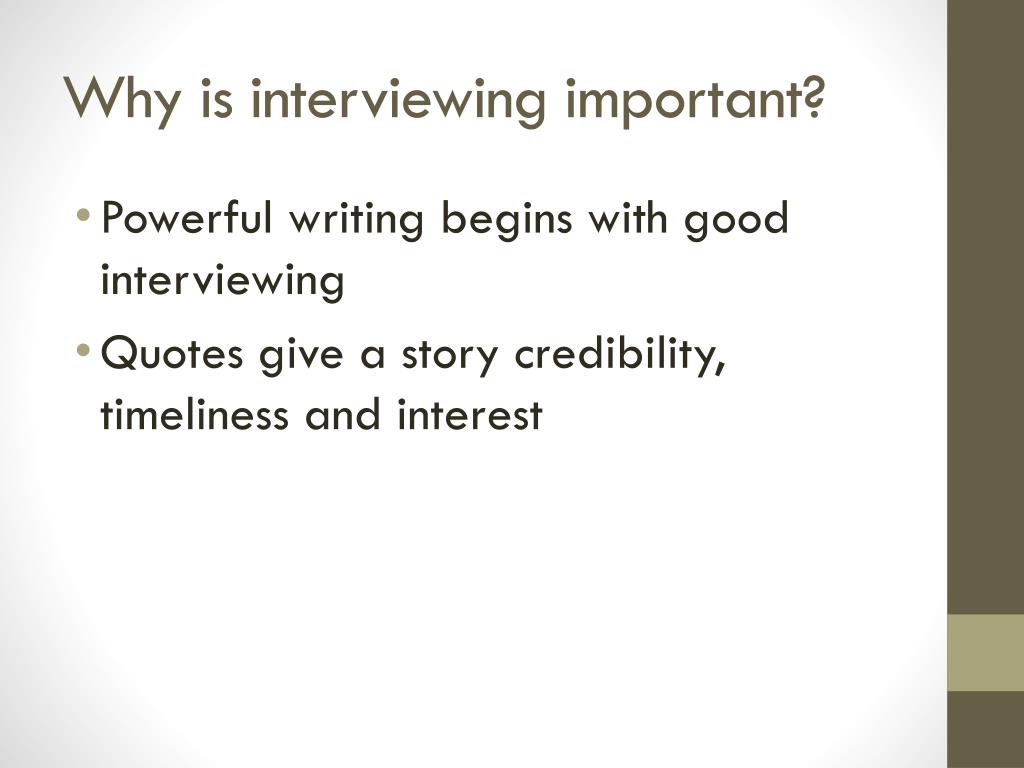 Why is interviewing important?

• Powerful writing begins with good interviewing

• Quotes give a story credibility, timeliness and interest